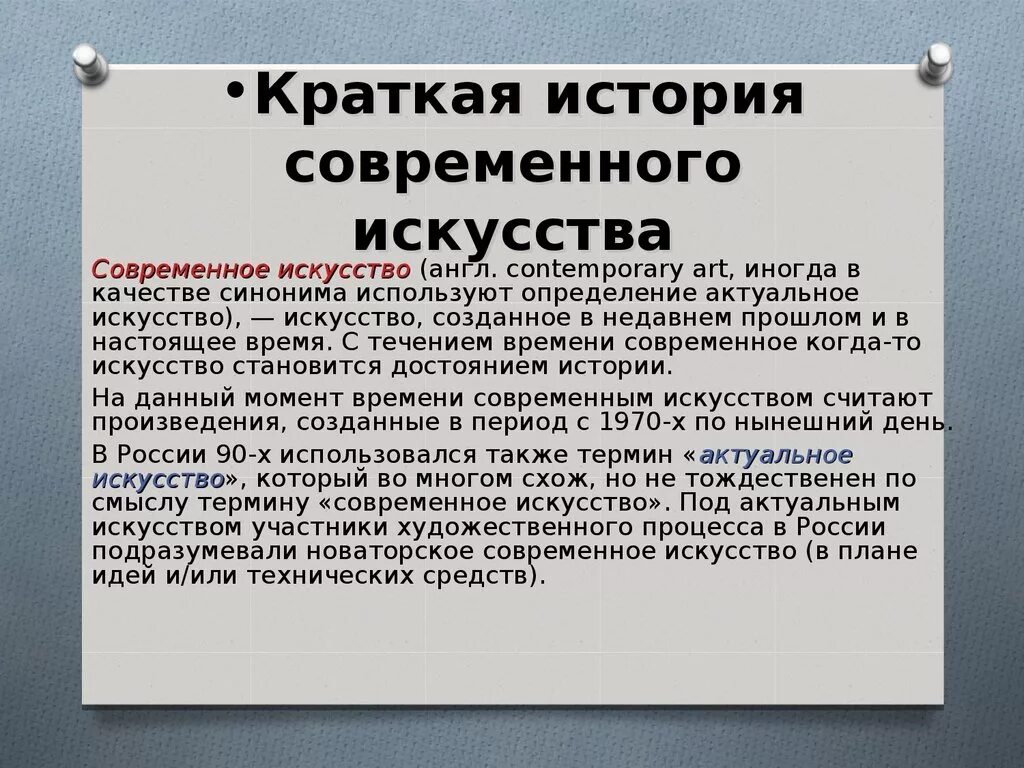 •Краткая история современного искусства

Современное искусство (англ. contemporary art, иногда в качестве синонима используют определение актуальное искусство), — искусство, созданное в недавнем прошлом и в настоящее время. С течением времени современное когда-то искусство становится достоянием истории.

На данный момент времени современным искусством считают произведения, созданные в период с 1970-х по нынешний день.

В России 90-х использовался также термин «актуальное искусство», который во многом схож, но не тождественен по смыслу термину «современное искусство». Под актуальным искусством участники художественного процесса в России подразумевали новаторское современное искусство (в плане идей и/или технических средств).